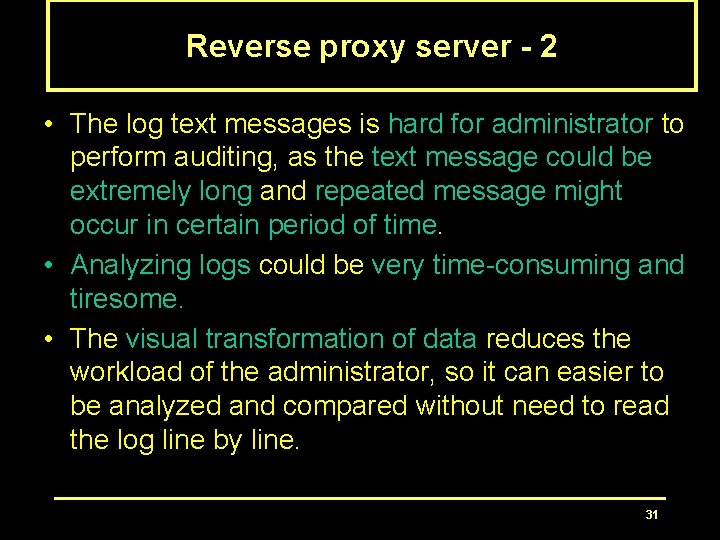 Reverse proxy server - 2

• The log text messages is hard for administrator to perform auditing, as the text message could be extremely long and repeated message might occur in certain period of time.

• Analyzing logs could be very time-consuming and tiresome.

• The visual transformation of data reduces the workload of the administrator, so it can easier to be analyzed and compared without need to read the log line by line.

31